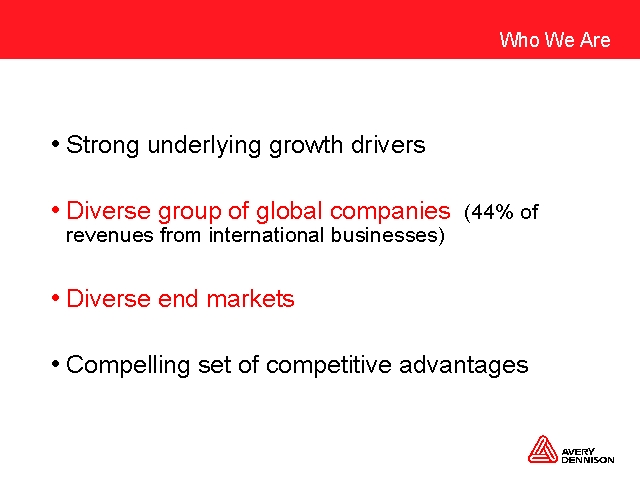 Who We Are

• Strong underlying growth drivers

• Diverse group of global companies (44% of revenues from international businesses)

• Diverse end markets

• Compelling set of competitive advantages

AVERY DENNISON